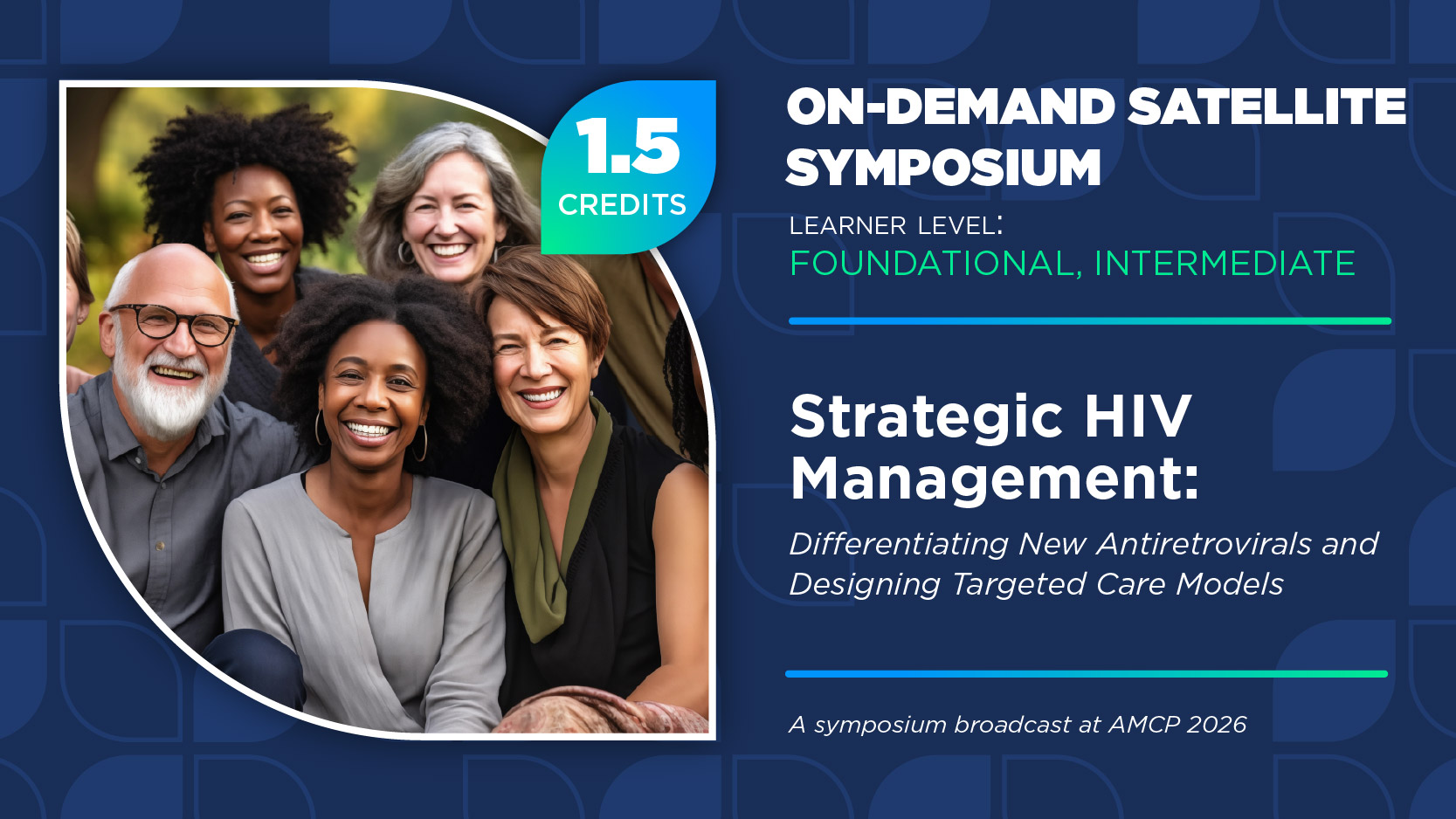 1.5
CREDITS

ON-DEMAND SATELLITE SYMPOSIUM

LEARNER LEVEL:
FOUNDATIONAL, INTERMEDIATE

Strategic HIV Management:
Differentiating New Antiretrovirals and Designing Targeted Care Models

A symposium broadcast at AMCP 2026